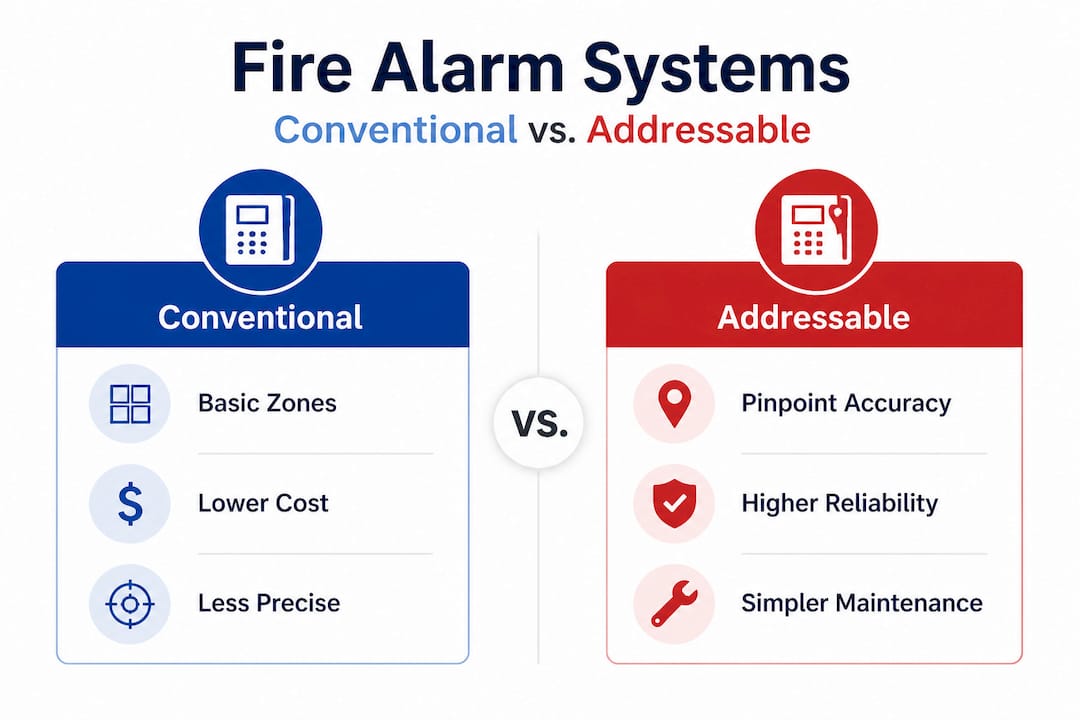 Fire Alarm Systems
Conventional vs. Addressable

Conventional

Basic Zones

$ Lower Cost

Less Precise

VS.

Addressable

Pinpoint Accuracy

Higher Reliability

Simpler Maintenance